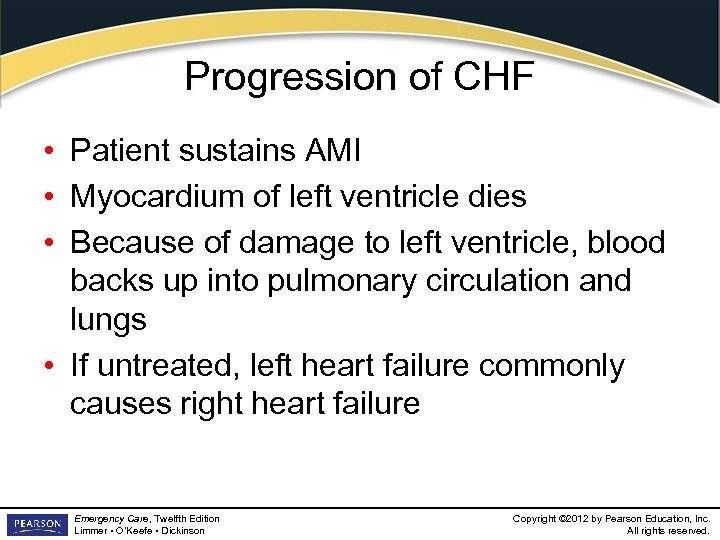 Progression of CHF

• Patient sustains AMI
• Myocardium of left ventricle dies
• Because of damage to left ventricle, blood backs up into pulmonary circulation and lungs
• If untreated, left heart failure commonly causes right heart failure

PEARSON

Emergency Care, Twelfth Edition
Limmer • O'Keefe • Dickinson

Copyright ©2012 by Pearson Education, Inc.
All rights reserved.